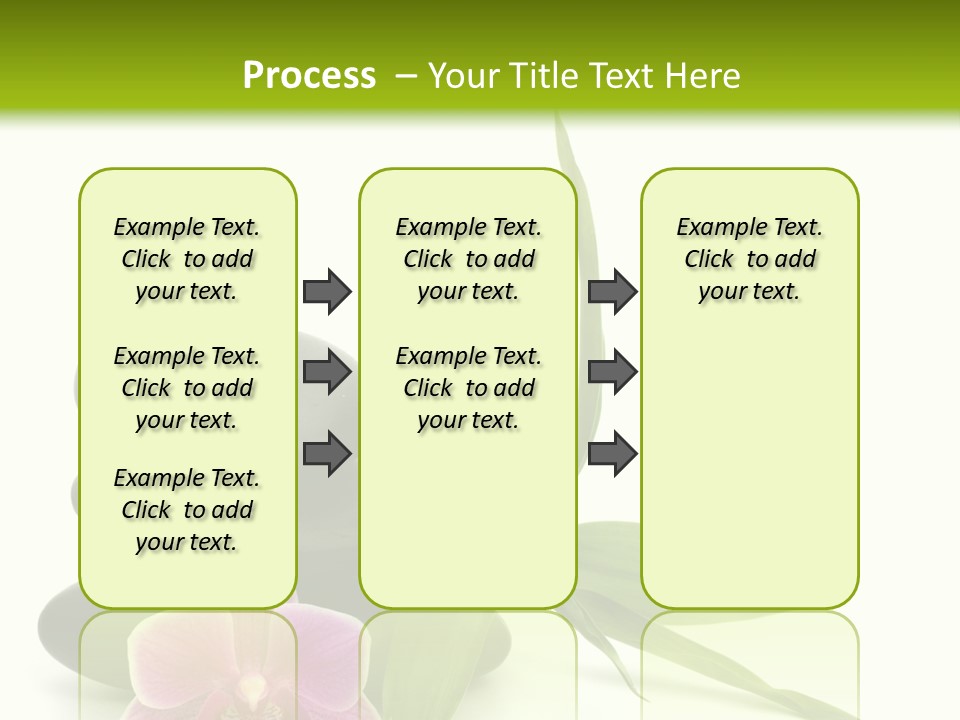 Process – Your Title Text Here

Example Text. Click to add your text.

Example Text. Click to add your text.

Example Text. Click to add your text.

Example Text. Click to add your text.

Example Text. Click to add your text.

Example Text. Click to add your text.